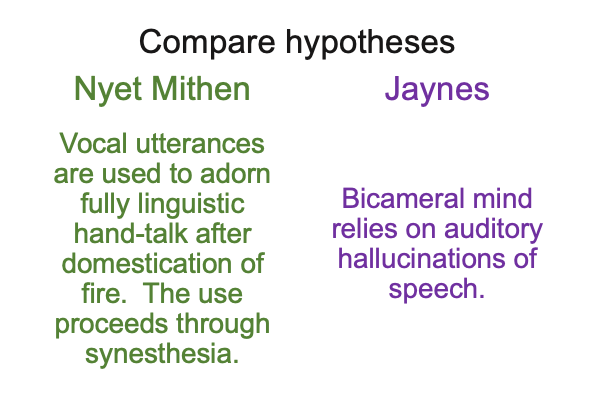 Compare hypotheses

Nyet Mithen

Vocal utterances are used to adorn fully linguistic hand-talk after domestication of fire.  The use proceeds through synesthesia.

Jaynes

Bicameral mind relies on auditory hallucinations of speech.